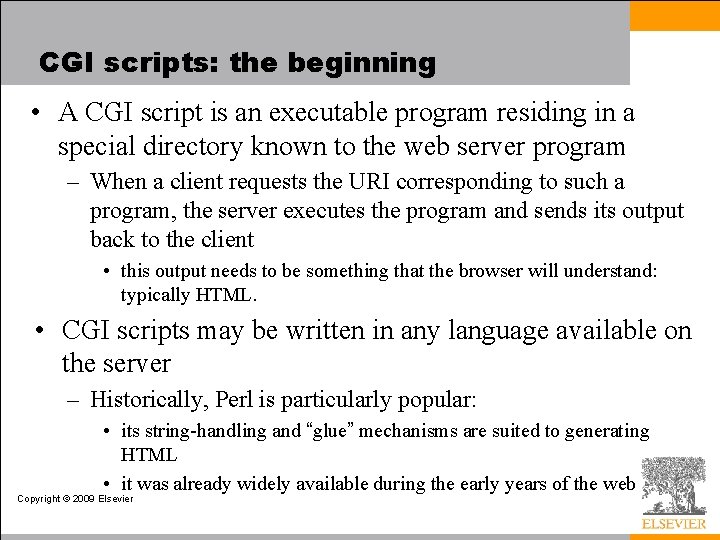 CGI scripts: the beginning

• A CGI script is an executable program residing in a special directory known to the web server program

– When a client requests the URI corresponding to such a program, the server executes the program and sends its output back to the client

• this output needs to be something that the browser will understand: typically HTML.

• CGI scripts may be written in any language available on the server

– Historically, Perl is particularly popular:

• its string-handling and “glue” mechanisms are suited to generating HTML

• it was already widely available during the early years of the web

Copyright © 2009 Elsevier

ELSEVIER